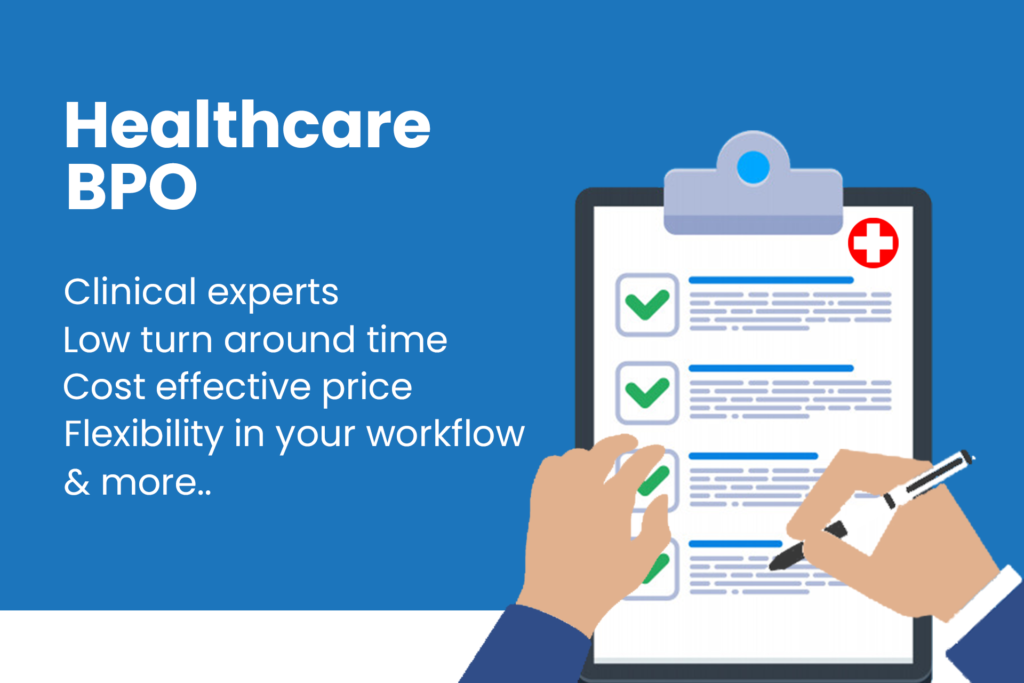 Healthcare BPO

Clinical experts
Low turn around time
Cost effective price
Flexibility in your workflow
& more..